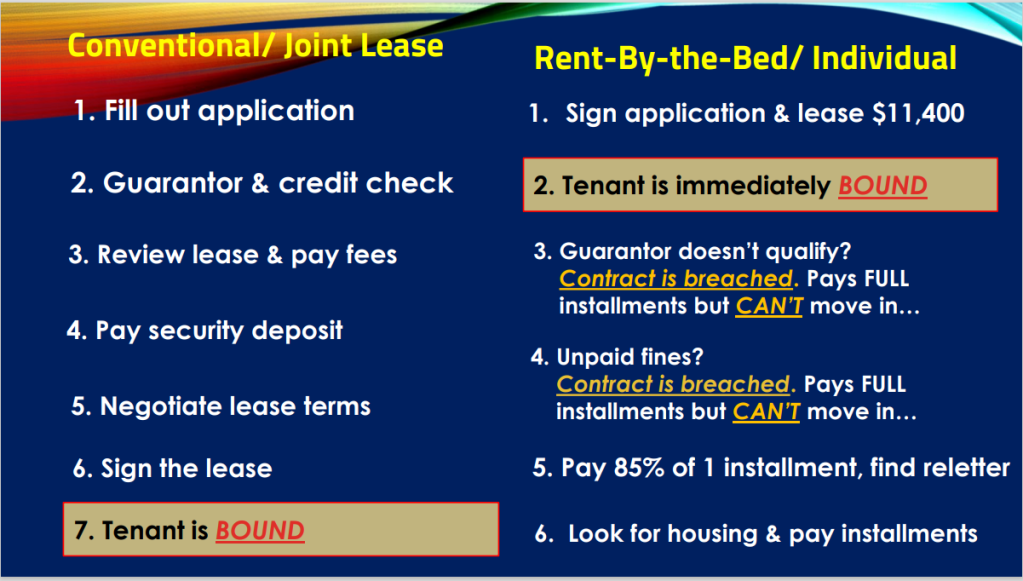 Conventional/ Joint Lease

1. Fill out application

2. Guarantor & credit check

3. Review lease & pay fees

4. Pay security deposit

5. Negotiate lease terms

6. Sign the lease

7. Tenant is BOUND

Rent-By-the-Bed/ Individual

1. Sign application & lease $11,400

2. Tenant is immediately BOUND

3. Guarantor doesn't qualify? Contract is breached. Pays FULL installments but CAN'T move in…

4. Unpaid fines? Contract is breached. Pays FULL installments but CAN'T move in…

5. Pay 85% of 1 installment, find reletter

6. Look for housing & pay installments